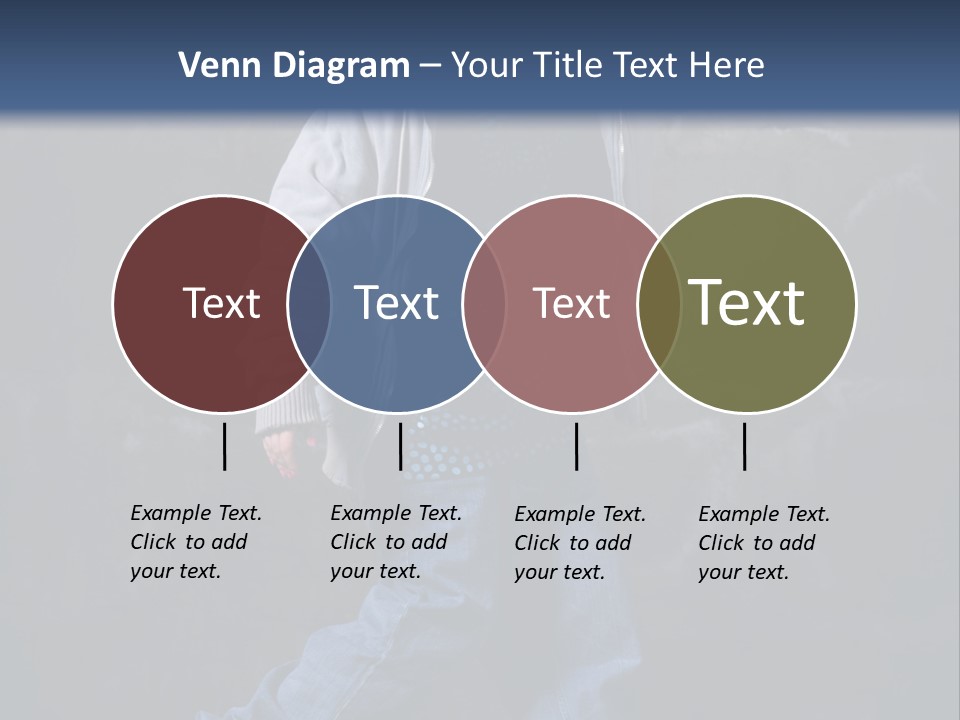 Venn Diagram – Your Title Text Here

Text

Text

Text

Text

Example Text. Click to add your text.

Example Text. Click to add your text.

Example Text. Click to add your text.

Example Text. Click to add your text.